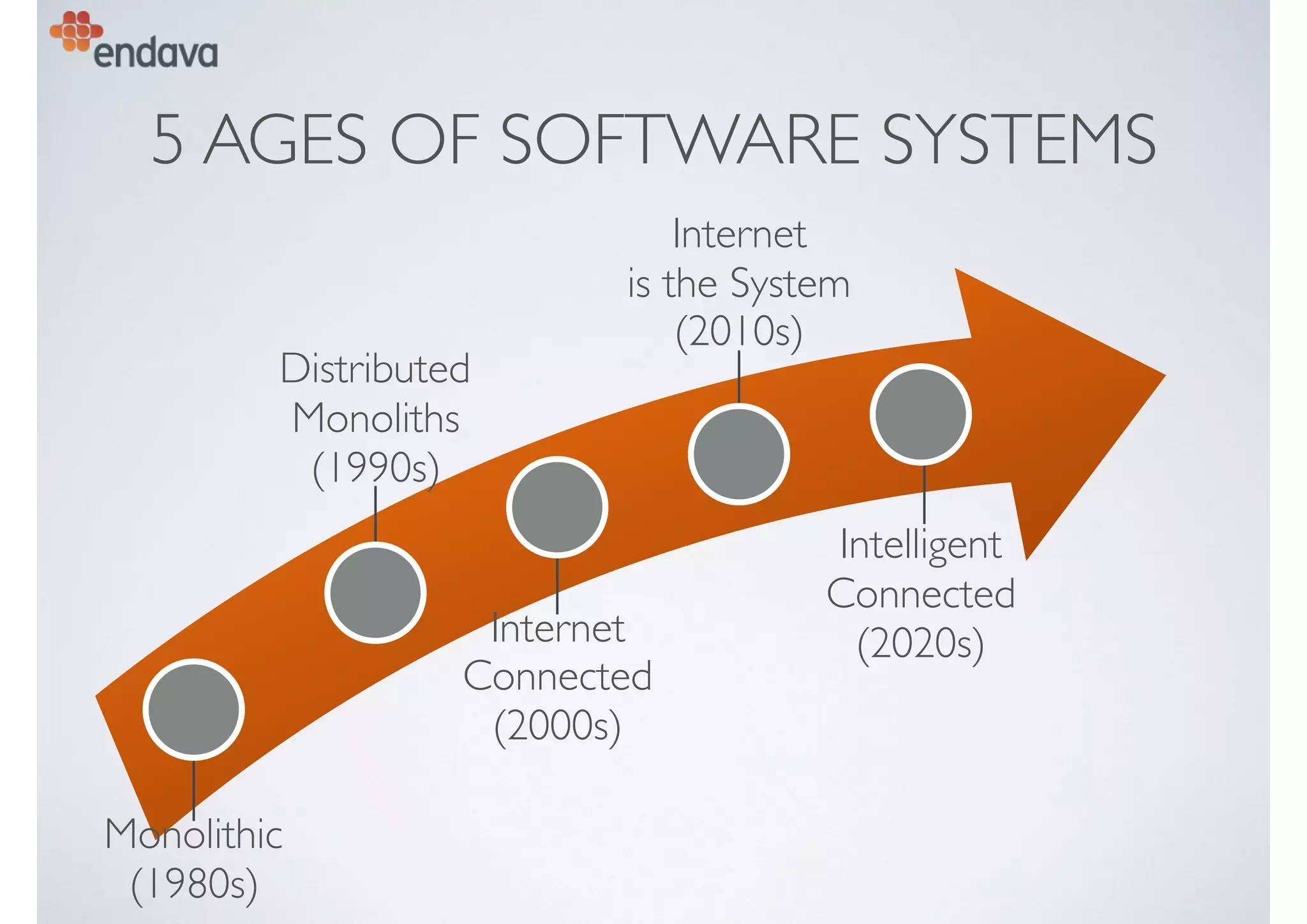 endava

5 AGES OF SOFTWARE SYSTEMS

Monolithic (1980s)

Distributed Monoliths (1990s)

Internet Connected (2000s)

Internet is the System (2010s)

Intelligent Connected (2020s)